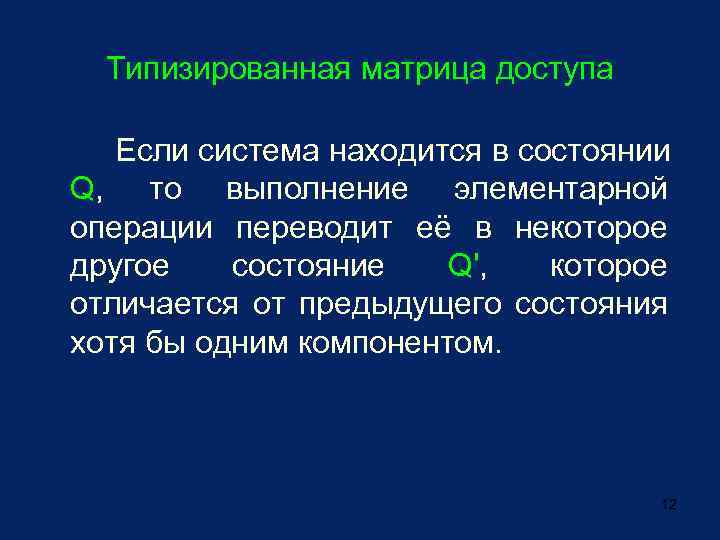 Типизированная матрица доступа

Если система находится в состоянии Q, то выполнение элементарной операции переводит её в некоторое другое состояние Q', которое отличается от предыдущего состояния хотя бы одним компонентом.

12